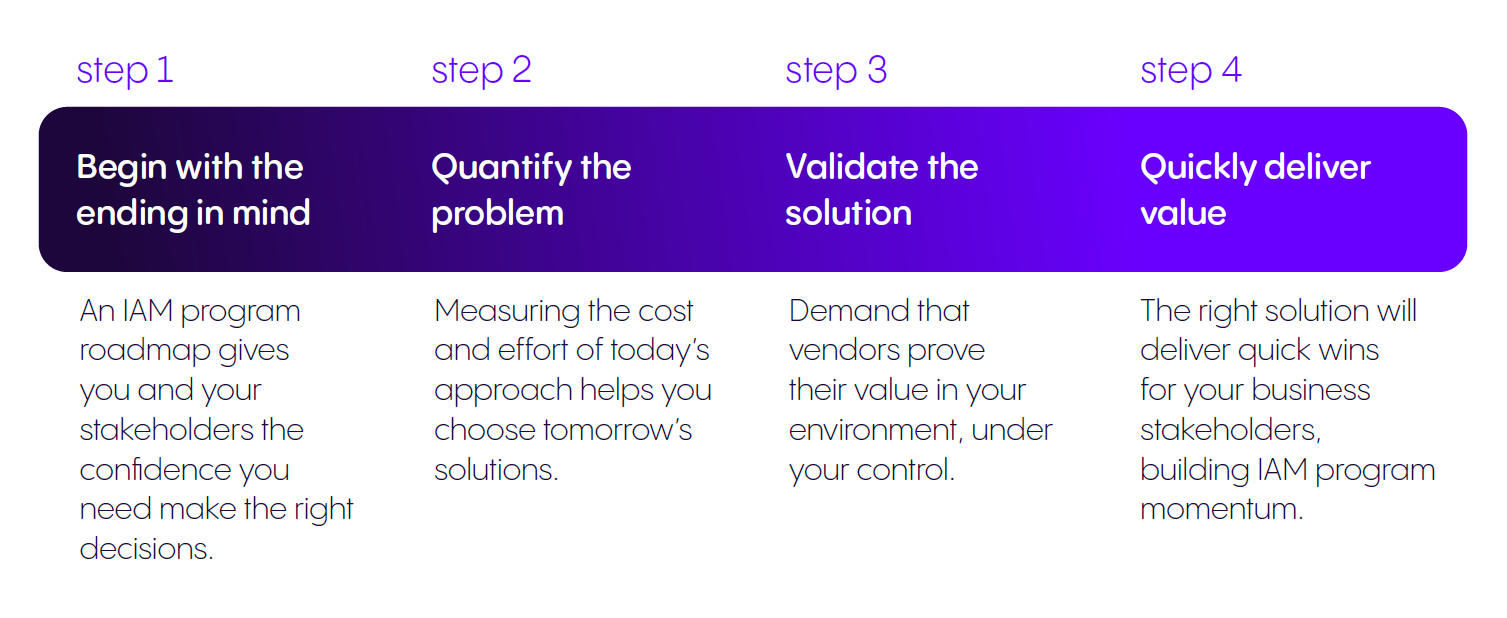 step 1

Begin with the ending in mind

An IAM program roadmap gives you and your stakeholders the confidence you need make the right decisions.

step 2

Quantify the problem

Measuring the cost and effort of today's approach helps you choose tomorrow's solutions.

step 3

Validate the solution

Demand that vendors prove their value in your environment, under your control.

step 4

Quickly deliver value

The right solution will deliver quick wins for your business stakeholders, building IAM program momentum.